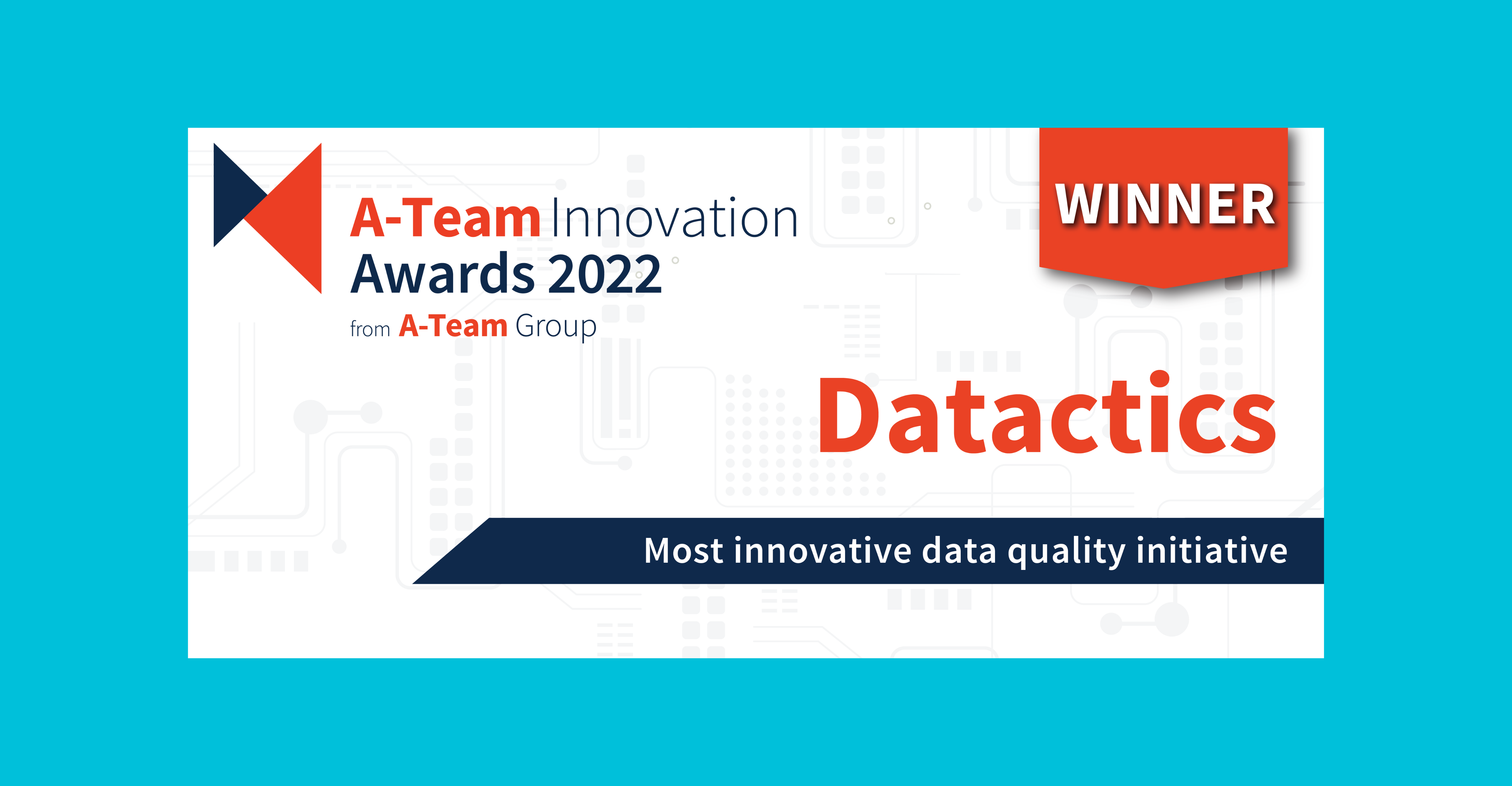 A-Team Innovation Awards 2022
from A-Team Group

WINNER

Datactics

Most innovative data quality initiative